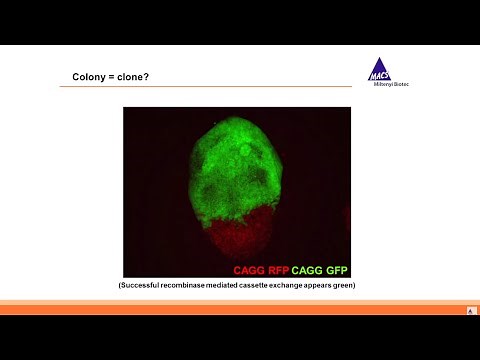 Colony = clone?

MACS
Miltenyi Biotec

CAGG RFP CAGG GFP

(Successful recombinase mediated cassette exchange appears green)